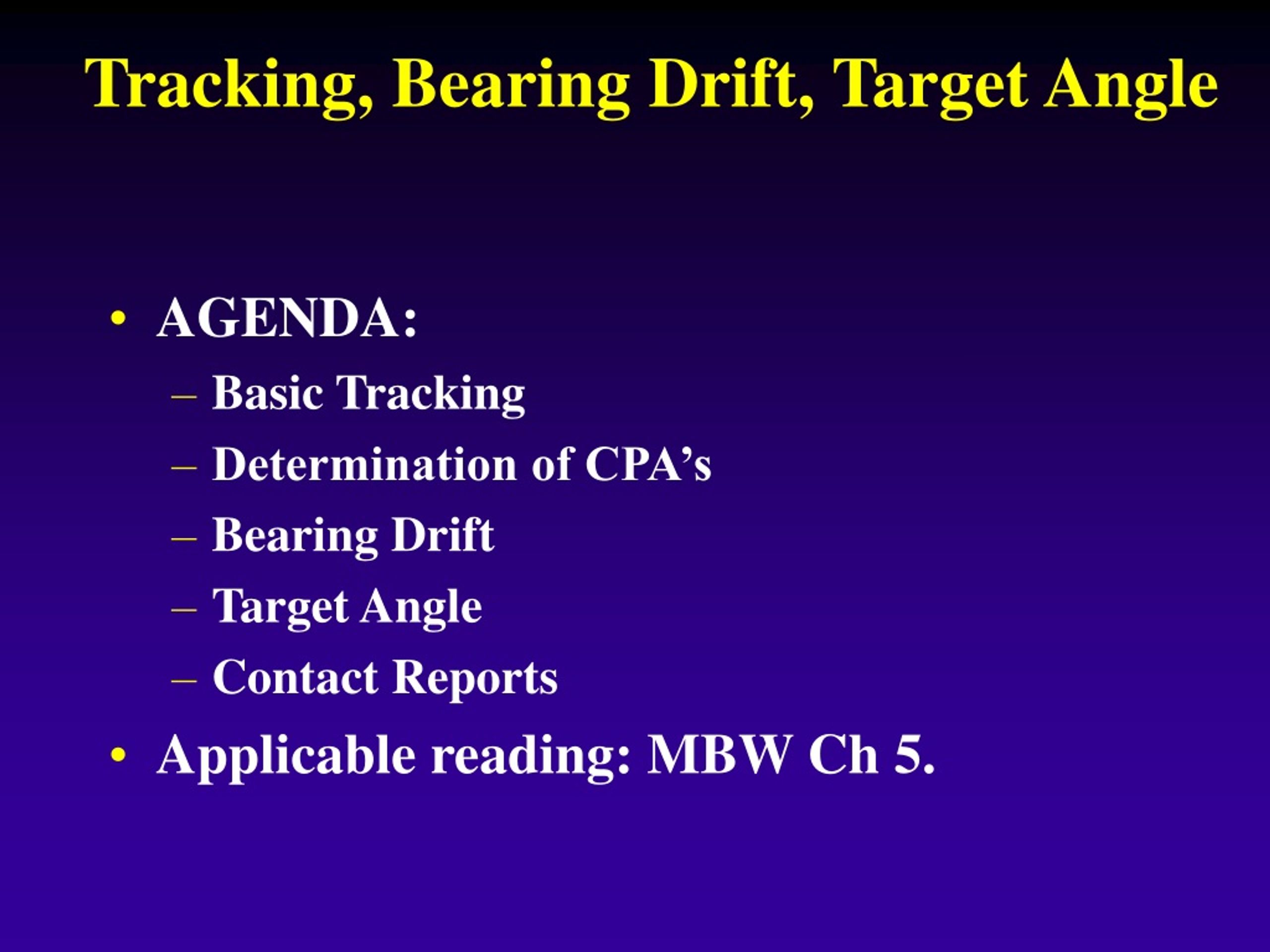 Tracking, Bearing Drift, Target Angle

• AGENDA:
– Basic Tracking
– Determination of CPA’s
– Bearing Drift
– Target Angle
– Contact Reports
• Applicable reading: MBW Ch 5.